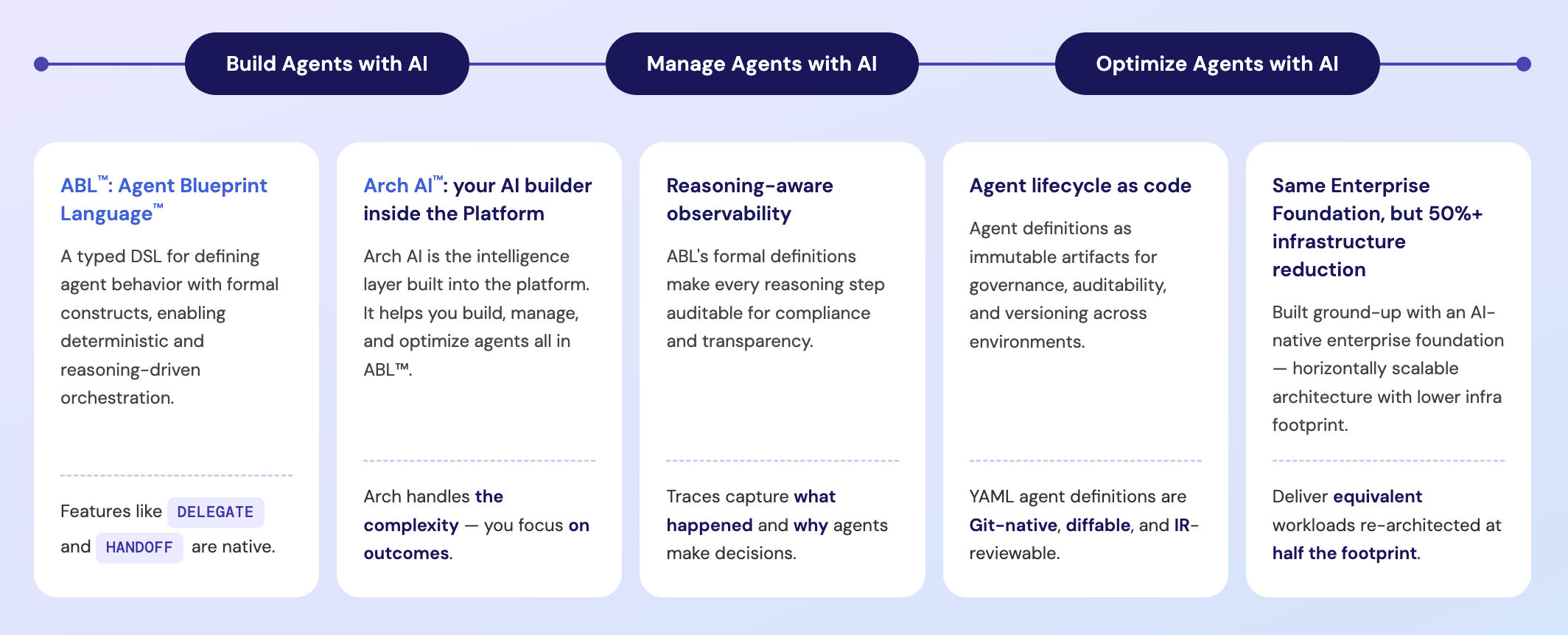 Build Agents with AI

Manage Agents with AI

Optimize Agents with AI

ABL™: Agent Blueprint Language™

A typed DSL for defining agent behavior with formal constructs, enabling deterministic and reasoning-driven orchestration.

Features like DELEGATE and HANDOFF are native.

Arch AI™: your AI builder inside the Platform

Arch AI is the intelligence layer built into the platform. It helps you build, manage, and optimize agents all in ABL™.

Arch handles the complexity — you focus on outcomes.

Reasoning-aware observability

ABL's formal definitions make every reasoning step auditable for compliance and transparency.

Traces capture what happened and why agents make decisions.

Agent lifecycle as code

Agent definitions as immutable artifacts for governance, auditability, and versioning across environments.

YAML agent definitions are Git-native, diffable, and IR-reviewable.

Same Enterprise Foundation, but 50%+ infrastructure reduction

Built ground-up with an AI-native enterprise foundation — horizontally scalable architecture with lower infra footprint.

Deliver equivalent workloads re-architected at half the footprint.